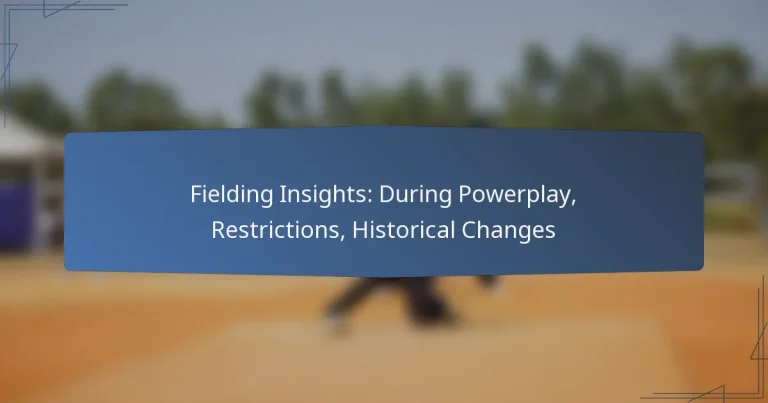 Fielding Insights: During Powerplay, Restrictions, Historical Changes